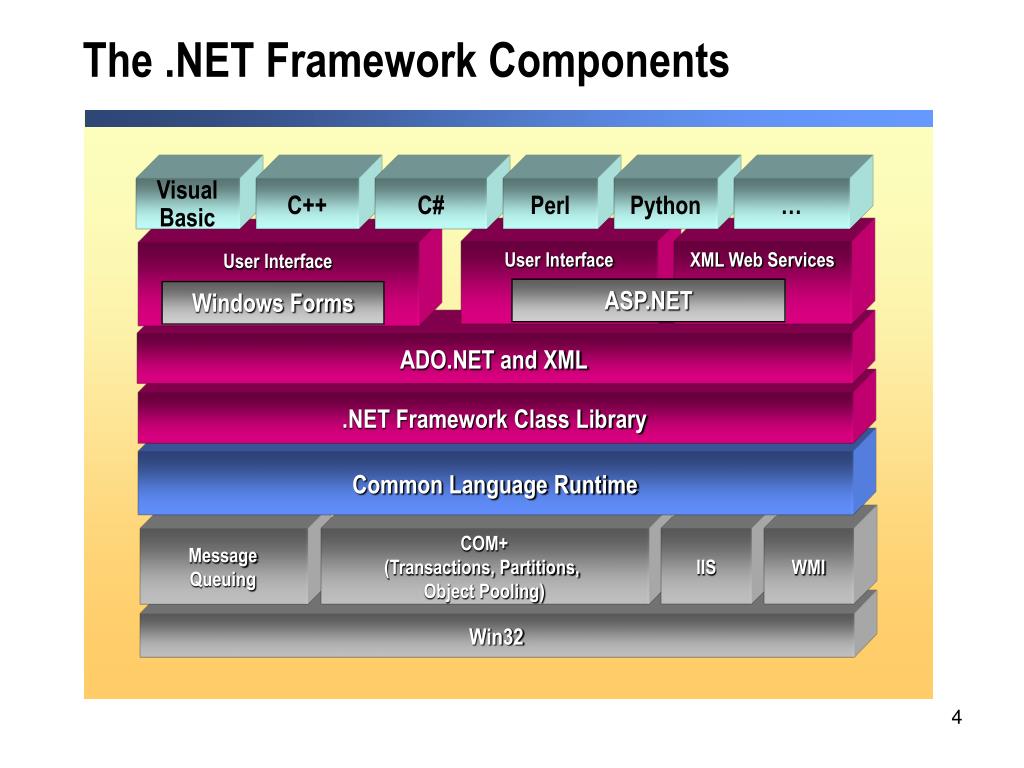 The .NET Framework Components

Visual Basic

C++

C#

Perl

Python

…

User Interface

Windows Forms

User Interface

XML Web Services

ASP.NET

ADO.NET and XML

.NET Framework Class Library

Common Language Runtime

Message Queuing

COM+ (Transactions, Partitions, Object Pooling)

IIS

WMI

Win32

4